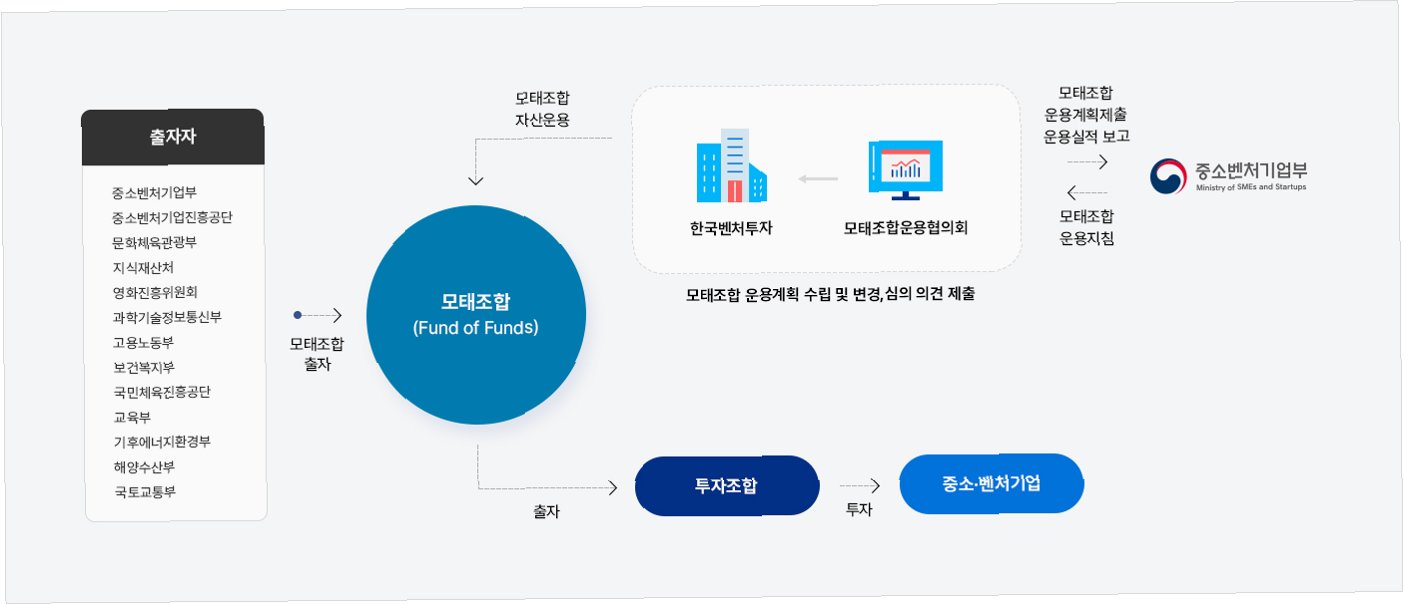 출자자

중소벤처기업부
중소벤처기업진흥공단
문화체육관광부
지식재산처
영화진흥위원회
과학기술정보통신부
고용노동부
보건복지부
국민체육진흥공단
교육부
기후에너지환경부
해양수산부
국토교통부

모태조합
출자

모태조합
자산운용

모태조합
(Fund of Funds)

한국벤처투자

모태조합운용협의회

모태조합 운용계획 수립 및 변경,심의 의견 제출

모태조합
운용계획제출
운용실적 보고

모태조합
운용지침

중소벤처기업부
Ministry of SMEs and Startups

출자

투자조합

투자

중소·벤처기업